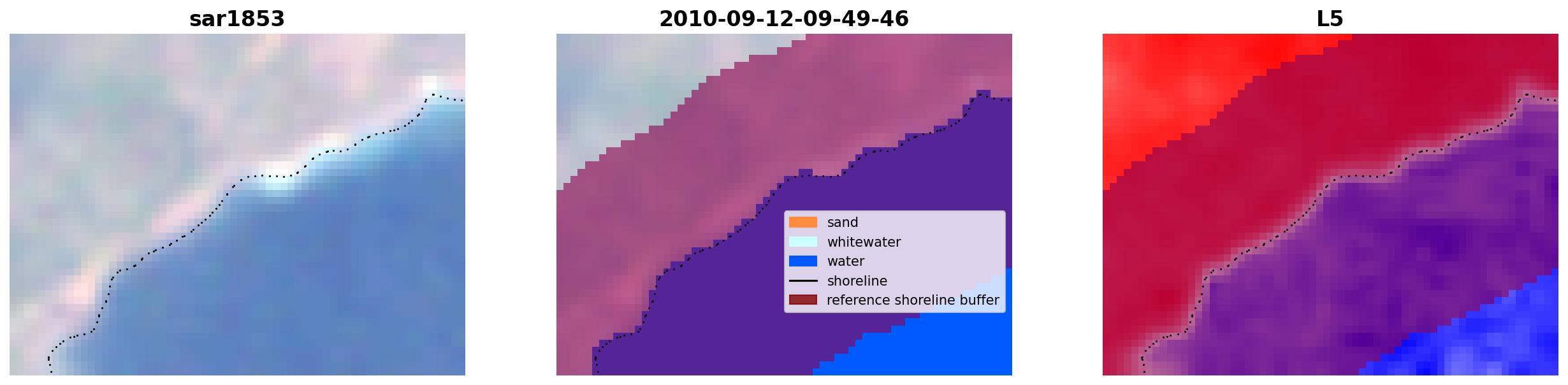 sar1853

2010-09-12-09-49-46

sand
whitewater
water
shoreline
reference shoreline buffer

L5